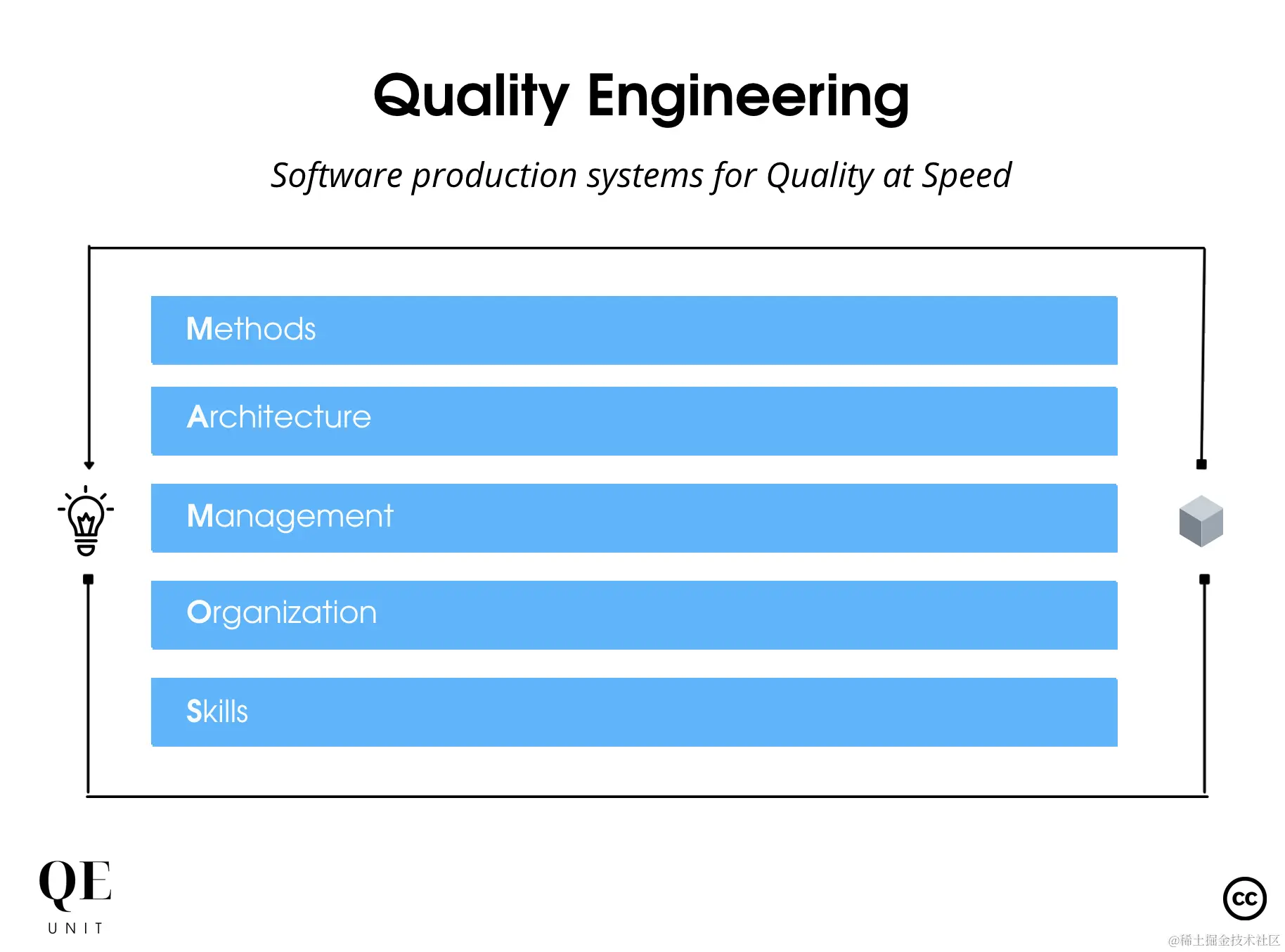 Quality Engineering

Software production systems for Quality at Speed

Methods

Architecture

Management

Organization

Skills

QE
UNIT

cc

@稀土掘金技术社区